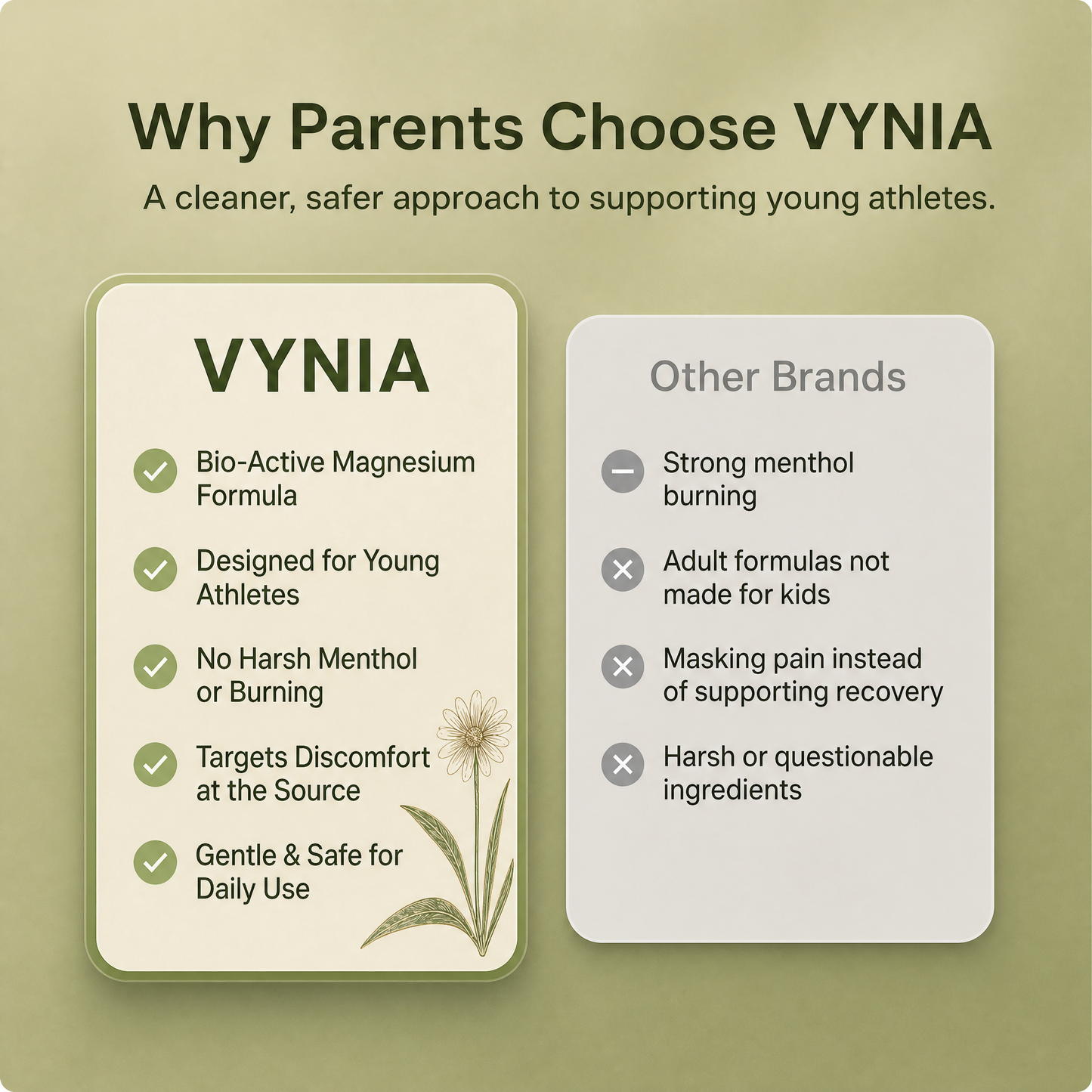 Why Parents Choose VYNIA

A cleaner, safer approach to supporting young athletes.

VYNIA

Bio-Active Magnesium Formula

Designed for Young Athletes

No Harsh Menthol or Burning

Targets Discomfort at the Source

Gentle & Safe for Daily Use

Other Brands

Strong menthol burning

Adult formulas not made for kids

Masking pain instead of supporting recovery

Harsh or questionable ingredients